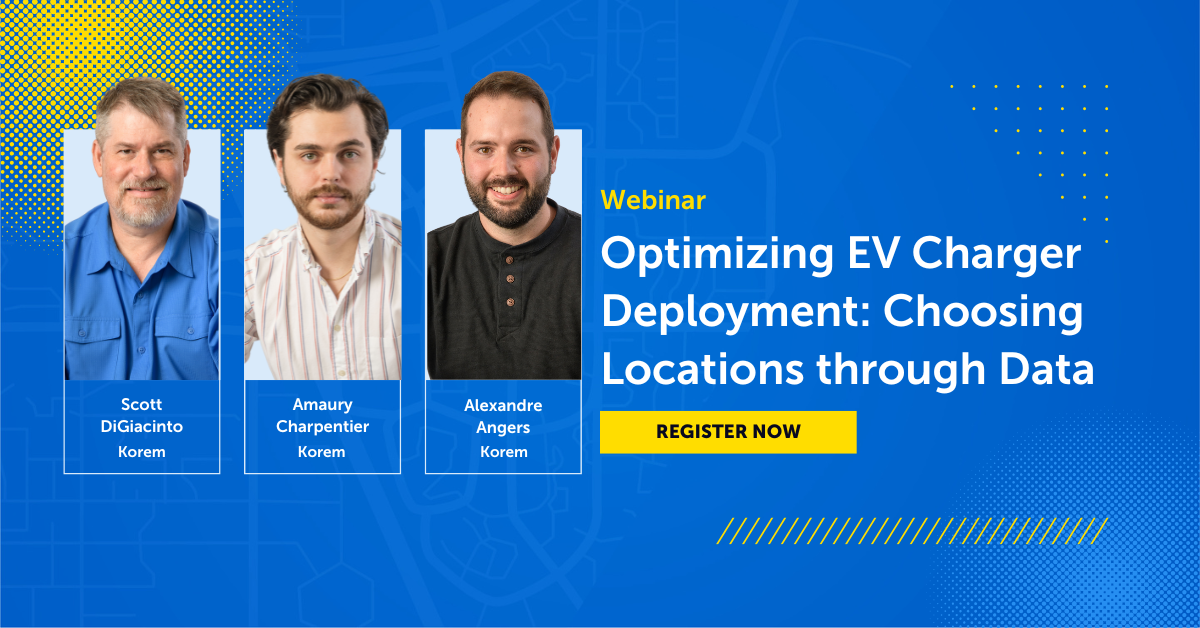 Scott DiGiacinto
Korem

Amaury Charpentier
Korem

Alexandre Angers
Korem

Webinar

Optimizing EV Charger Deployment: Choosing Locations through Data

REGISTER NOW